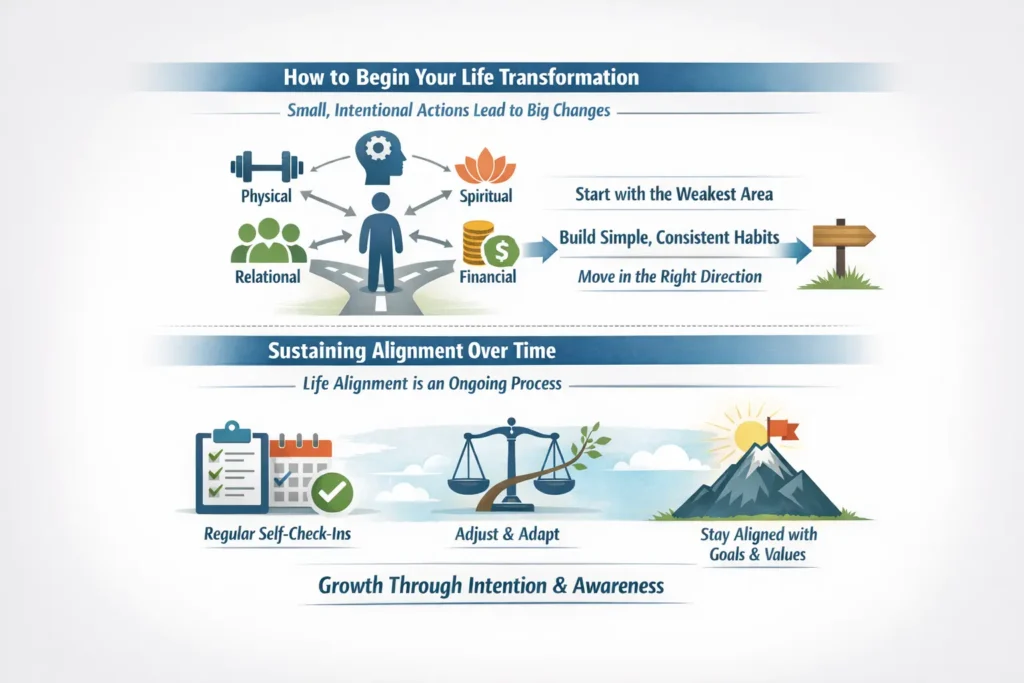 How to Begin Your Life Transformation

Small, Intentional Actions Lead to Big Changes

Physical

Spiritual

Relational

Financial

Start with the Weakest Area

Build Simple, Consistent Habits

Move in the Right Direction

Sustaining Alignment Over Time

Life Alignment is an Ongoing Process

Regular Self-Check-Ins

Adjust & Adapt

Stay Aligned with Goals & Values

Growth Through Intention & Awareness